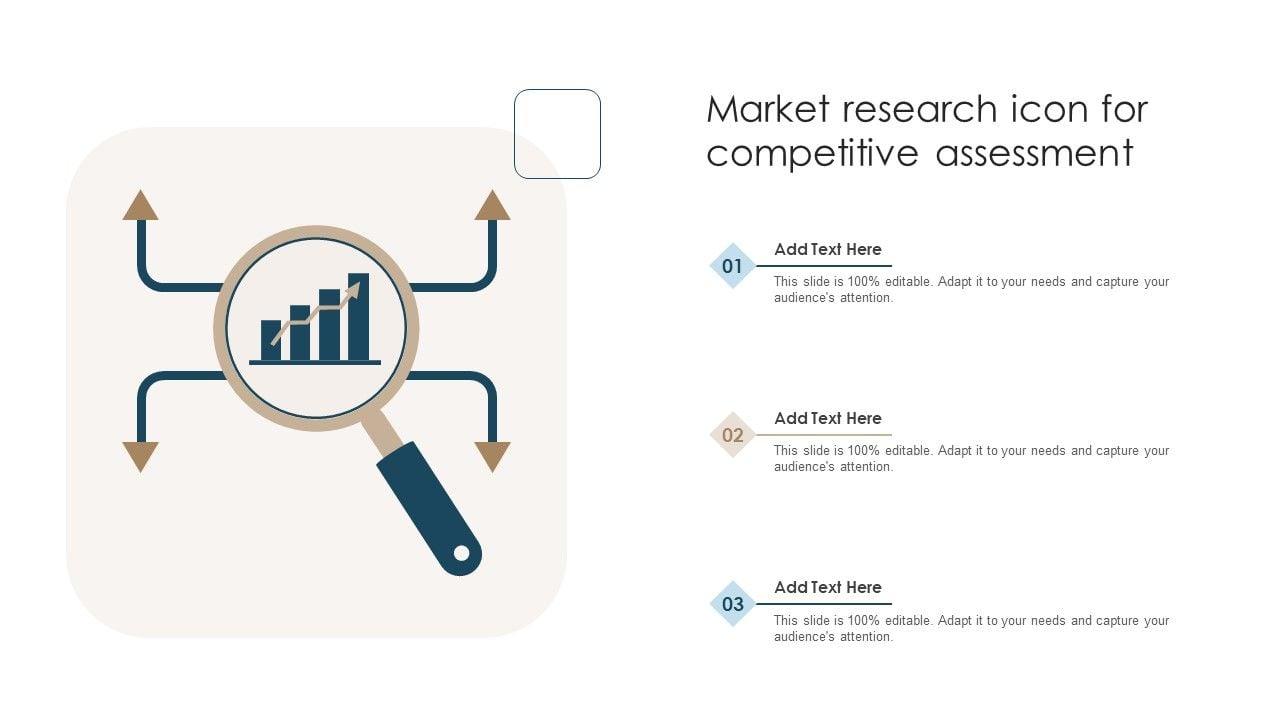 Market research icon for competitive assessment

01
Add Text Here
This slide is 100% editable. Adapt it to your needs and capture your audience's attention.

02
Add Text Here
This slide is 100% editable. Adapt it to your needs and capture your audience's attention.

03
Add Text Here
This slide is 100% editable. Adapt it to your needs and capture your audience's attention.